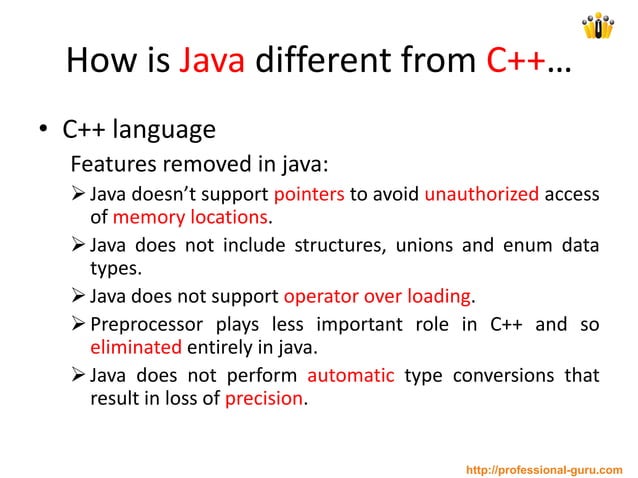 How is Java different from C++…

• C++ language

Features removed in java:

➢ Java doesn't support pointers to avoid unauthorized access of memory locations.

➢ Java does not include structures, unions and enum data types.

➢ Java does not support operator over loading.

➢ Preprocessor plays less important role in C++ and so eliminated entirely in java.

➢ Java does not perform automatic type conversions that result in loss of precision.

http://professional-guru.com